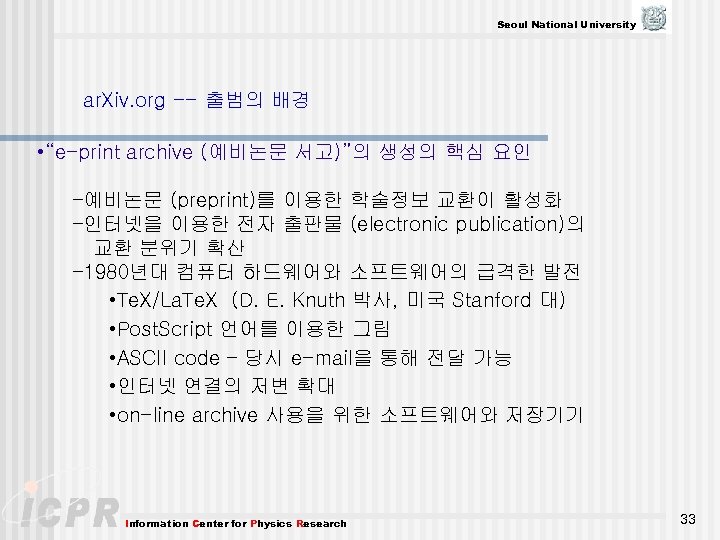 Seoul National University

arXiv.org -- 출범의 배경

•"e-print archive (예비논문 서고)"의 생성의 핵심 요인

-예비논문 (preprint)를 이용한 학술정보 교환이 활성화
-인터넷을 이용한 전자 출판물 (electronic publication)의 교환 분위기 확산
-1980년대 컴퓨터 하드웨어와 소프트웨어의 급격한 발전
•TeX/LaTeX (D. E. Knuth 박사, 미국 Stanford 대)
•PostScript 언어를 이용한 그림
•ASCII code - 당시 e-mail을 통해 전달 가능
•인터넷 연결의 저변 확대
•on-line archive 사용을 위한 소프트웨어와 저장기기

ICPR

Information Center for Physics Research

33